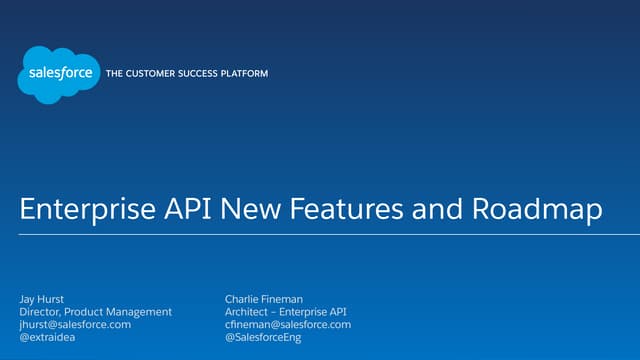 salesforce THE CUSTOMER SUCCESS PLATFORM

Enterprise API New Features and Roadmap

Jay Hurst
Director, Product Management
jhurst@salesforce.com
@extraidea

Charlie Fineman
Architect – Enterprise API
cfineman@salesforce.com
@SalesforceEng